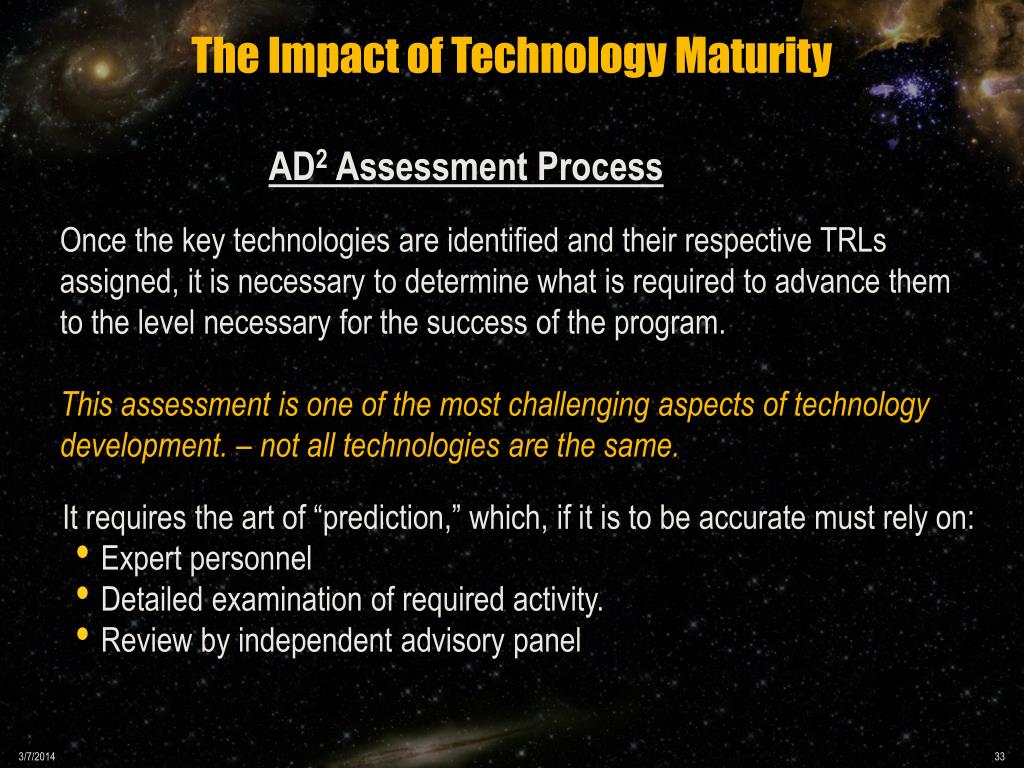 The Impact of Technology Maturity

AD$^2$ Assessment Process

Once the key technologies are identified and their respective TRLs assigned, it is necessary to determine what is required to advance them to the level necessary for the success of the program.

This assessment is one of the most challenging aspects of technology development. – not all technologies are the same.

It requires the art of “prediction,” which, if it is to be accurate must rely on:
• Expert personnel
• Detailed examination of required activity.
• Review by independent advisory panel

3/7/2014

33